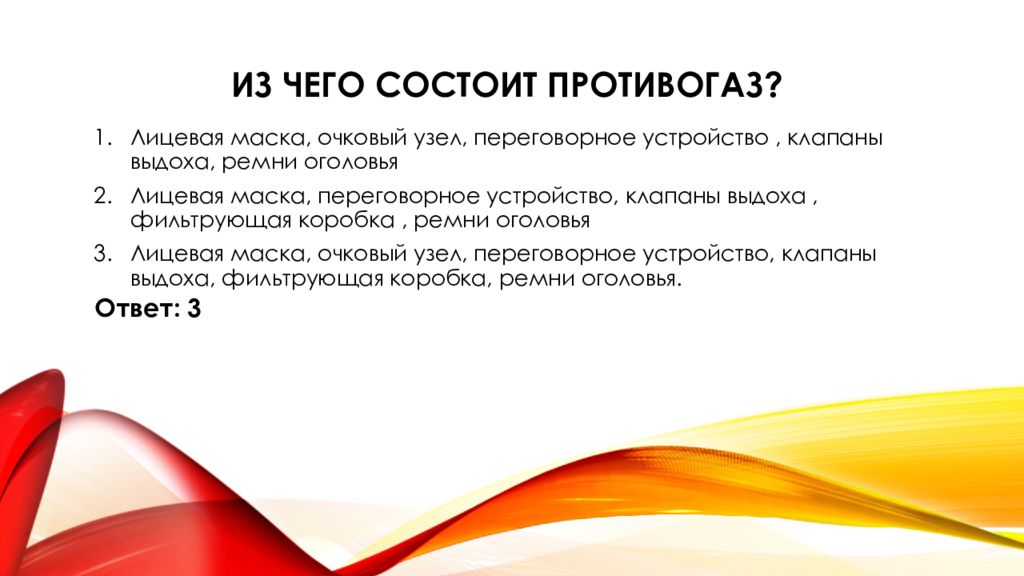 ИЗ ЧЕГО СОСТОИТ ПРОТИВОГАЗ?

1. Лицевая маска, очковый узел, переговорное устройство , клапаны выдоха, ремни оголовья

2. Лицевая маска, переговорное устройство, клапаны выдоха , фильтрующая коробка , ремни оголовья

3. Лицевая маска, очковый узел, переговорное устройство, клапаны выдоха, фильтрующая коробка, ремни оголовья.

Ответ: 3